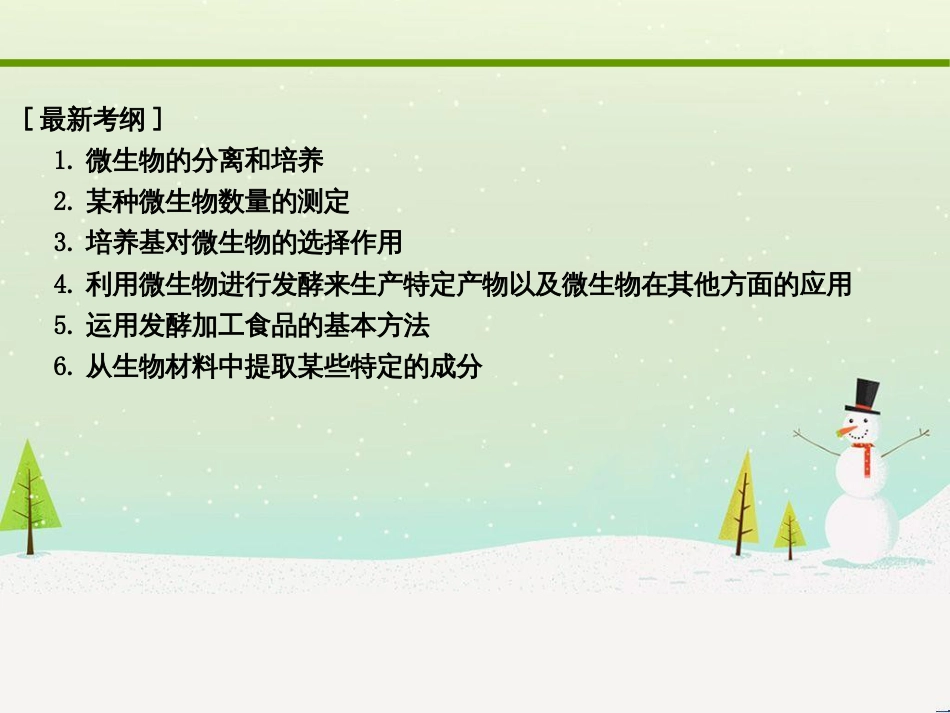 [最新考纲]

1. 微生物的分离和培养

2. 某种微生物数量的测定

3. 培养基对微生物的选择作用

4. 利用微生物进行发酵来生产特定产物以及微生物在其他方面的应用

5. 运用发酵加工食品的基本方法

6. 从生物材料中提取某些特定的成分